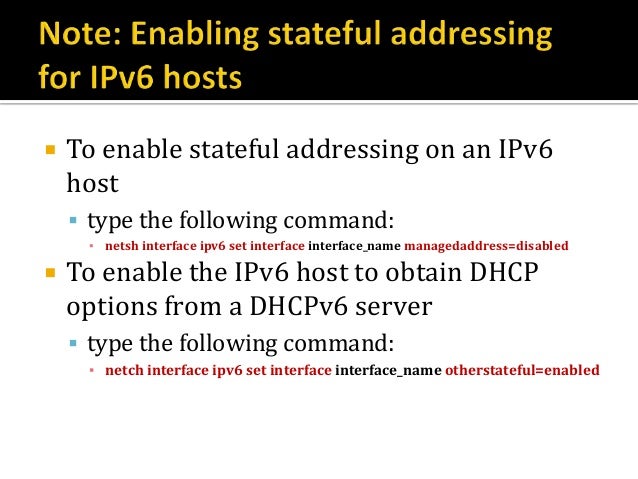 Note: Enabling stateful addressing for IPv6 hosts

To enable stateful addressing on an IPv6 host

type the following command:

netsh interface ipv6 set interface interface_name managedaddress=disabled

To enable the IPv6 host to obtain DHCP options from a DHCPv6 server

type the following command:

netch interface ipv6 set interface interface_name otherstateful=enabled